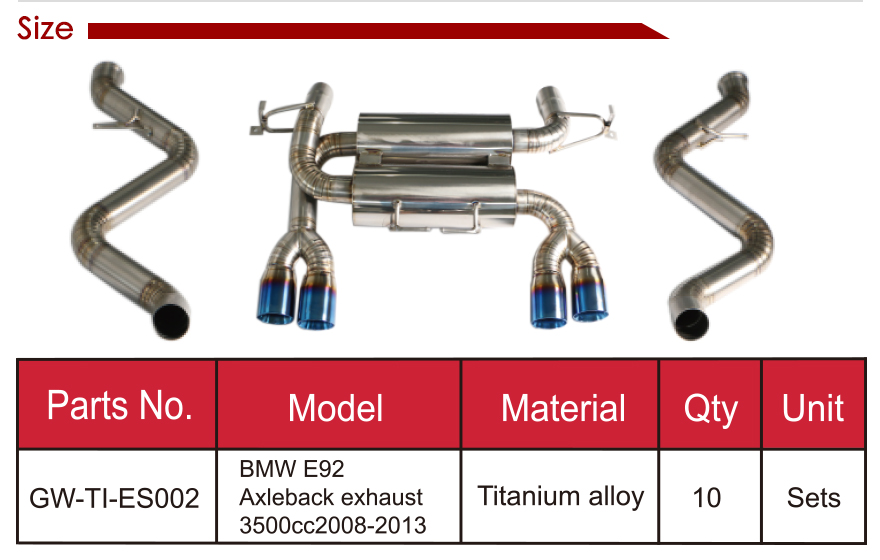 Size

| Parts No. | Model | Material | Qty | Unit |
|---|---|---|---|---|
| GW-TI-ES002 | BMW E92 Axleback exhaust 3500cc2008-2013 | Titanium alloy | 10 | Sets |